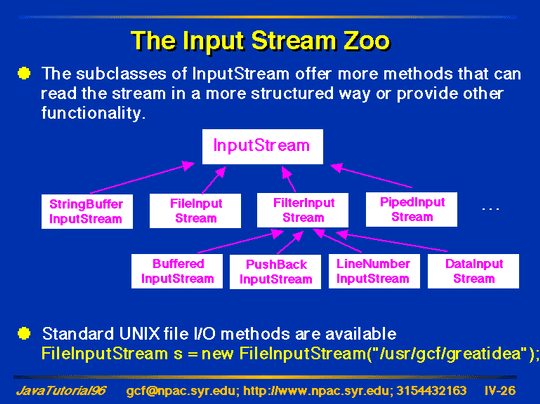 The Input Stream Zoo

The subclasses of InputStream offer more methods that can read the stream in a more structured way or provide other functionality.

InputStream

StringBuffer InputStream

FileInput Stream

FilterInput Stream

PipedInput Stream

...

Buffered InputStream

PushBack InputStream

LineNumber InputStream

DataInput Stream

Standard UNIX file I/O methods are available
FileInputStream s = new FileInputStream("/usr/gcf/greatidea");

JavaTutorial96 gcf@npac.syr.edu; http://www.npac.syr.edu; 3154432163 IV-26